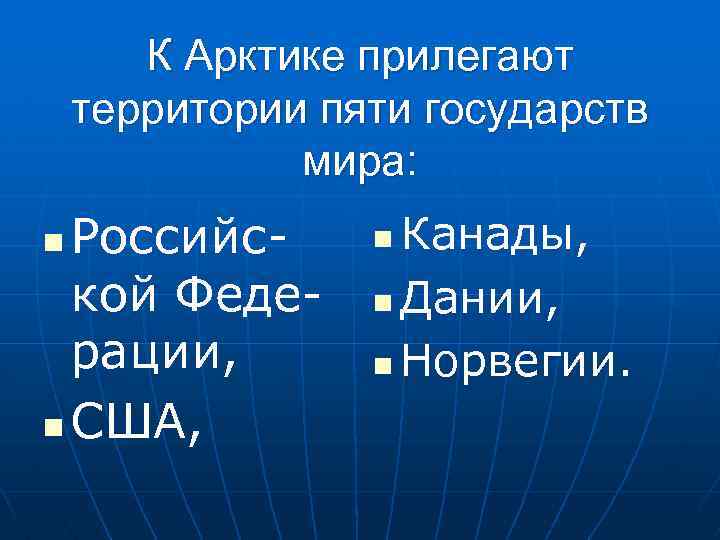 К Арктике прилегают территории пяти государств мира:

- Российской Федерации,
- США,

- Канады,
- Дании,
- Норвегии.